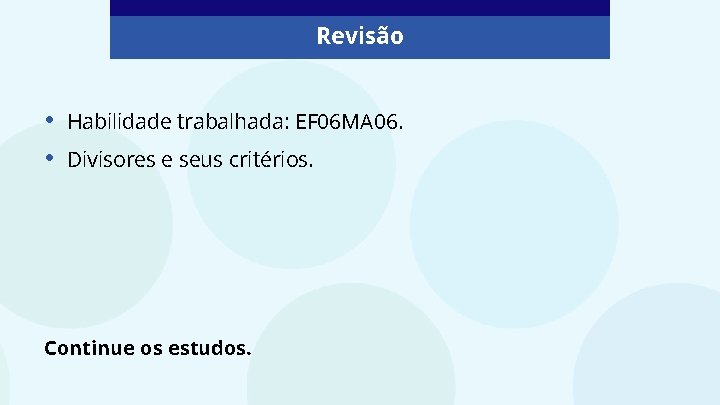 Revisão

• Habilidade trabalhada: EF06MA06.
• Divisores e seus critérios.

Continue os estudos.